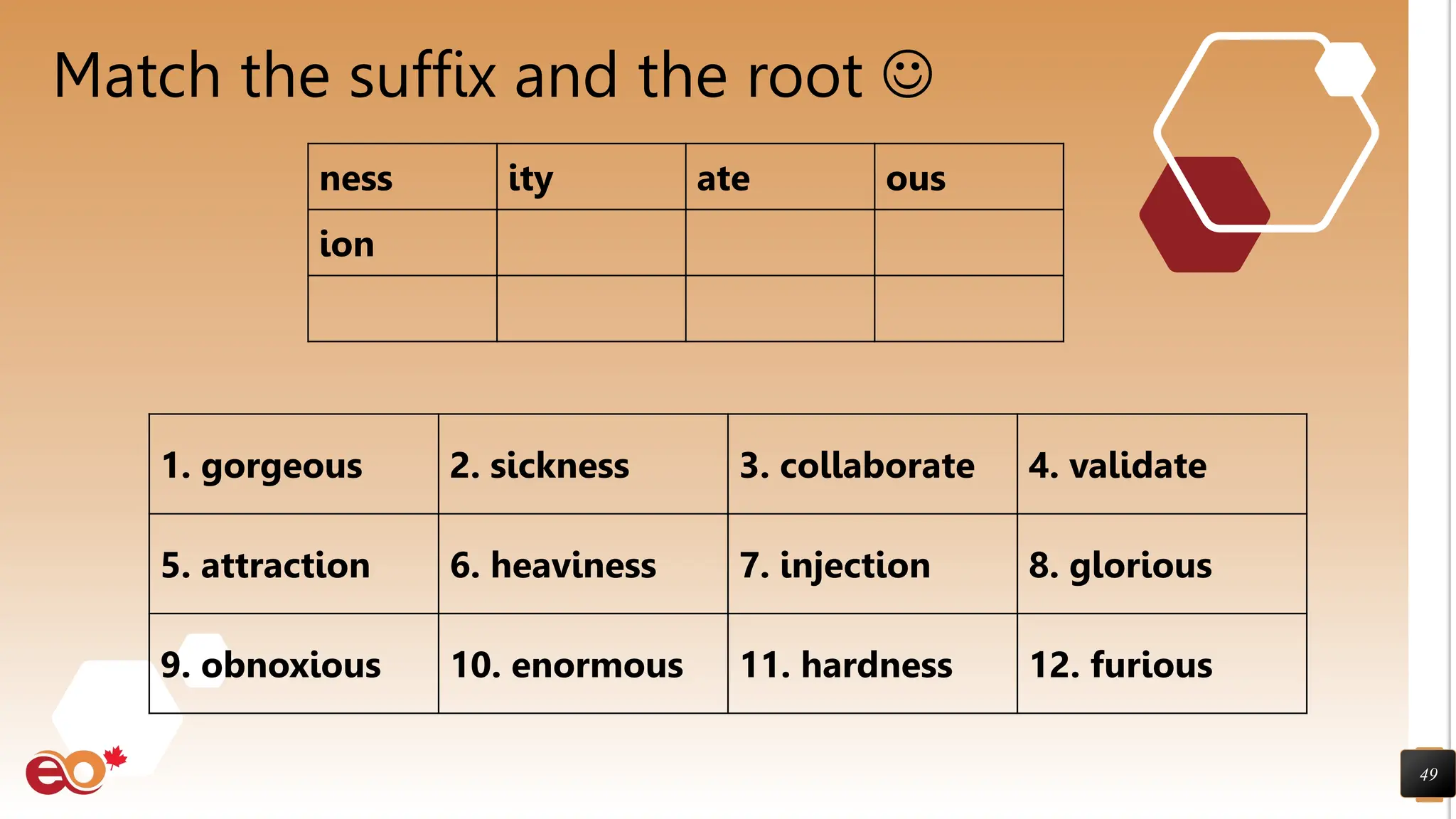 Match the suffix and the root ☺

| ness | ity | ate | ous |
|---|---|---|---|
| ion | | | |
| | | | |

| 1. gorgeous | 2. sickness | 3. collaborate | 4. validate |
|---|---|---|---|
| 5. attraction | 6. heaviness | 7. injection | 8. glorious |
| 9. obnoxious | 10. enormous | 11. hardness | 12. furious |

eo

49